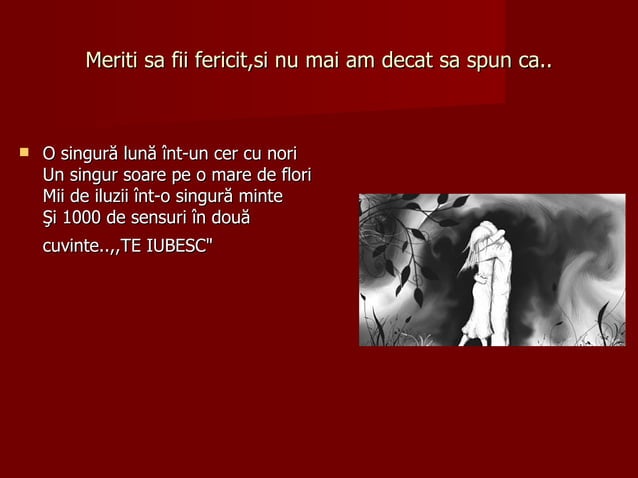 Meriti sa fii fericit,si nu mai am decat sa spun ca..

O singură lună înt-un cer cu nori
Un singur soare pe o mare de flori
Mii de iluzii înt-o singură minte
Şi 1000 de sensuri în două cuvinte..,,TE IUBESC"